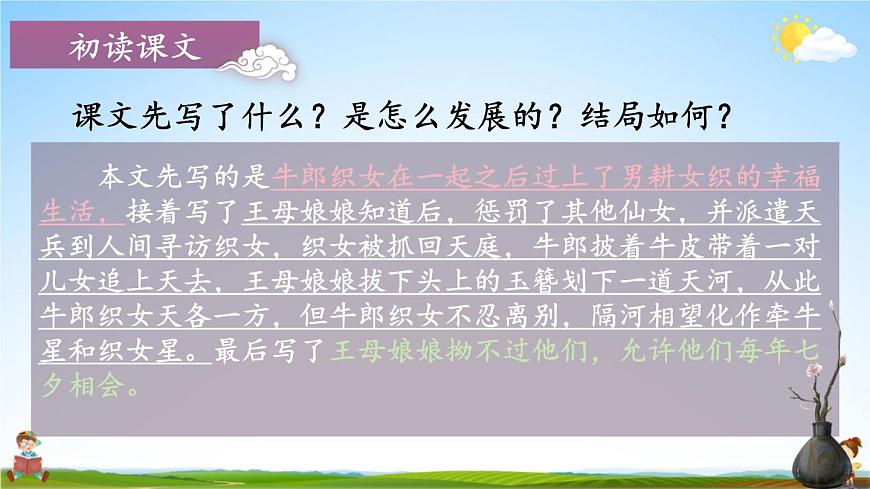 初读课文

课文先写了什么？是怎么发展的？结局如何？

本文先写的是牛郎织女在一起之后过上了男耕女织的幸福生活，接着写了王母娘娘知道后，惩罚了其他仙女，并派遣天兵到人间寻访织女，织女被抓回天庭，牛郎披着牛皮带着一对儿女追上天去，王母娘娘拔下头上的玉簪划下一道天河，从此牛郎织女天各一方，但牛郎织女不忍离别，隔河相望化作牵牛星和织女星。最后写了王母娘娘拗不过他们，允许他们每年七夕相会。